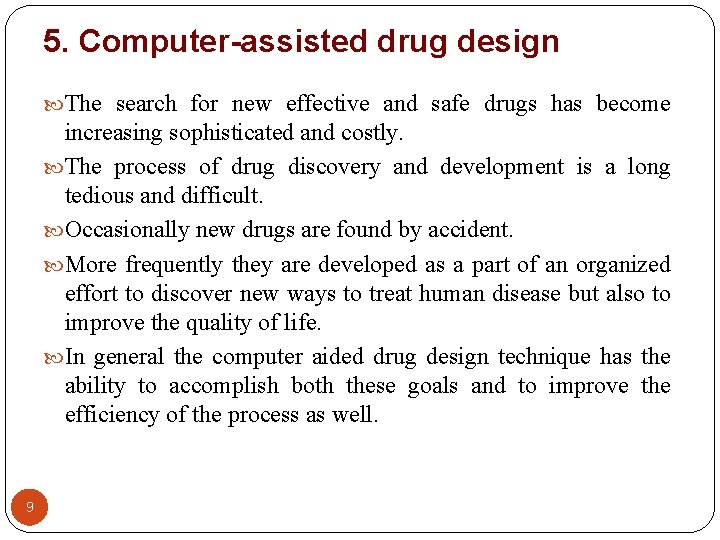 5. Computer-assisted drug design

The search for new effective and safe drugs has become increasing sophisticated and costly.

The process of drug discovery and development is a long tedious and difficult.

Occasionally new drugs are found by accident.

More frequently they are developed as a part of an organized effort to discover new ways to treat human disease but also to improve the quality of life.

In general the computer aided drug design technique has the ability to accomplish both these goals and to improve the efficiency of the process as well.

9